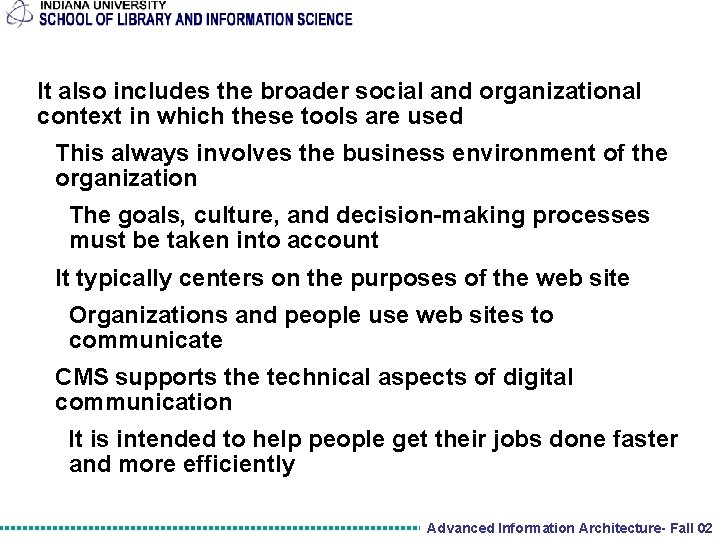 INDIANA UNIVERSITY
SCHOOL OF LIBRARY AND INFORMATION SCIENCE

It also includes the broader social and organizational context in which these tools are used

This always involves the business environment of the organization

The goals, culture, and decision-making processes must be taken into account

It typically centers on the purposes of the web site

Organizations and people use web sites to communicate

CMS supports the technical aspects of digital communication

It is intended to help people get their jobs done faster and more efficiently

Advanced Information Architecture- Fall 02